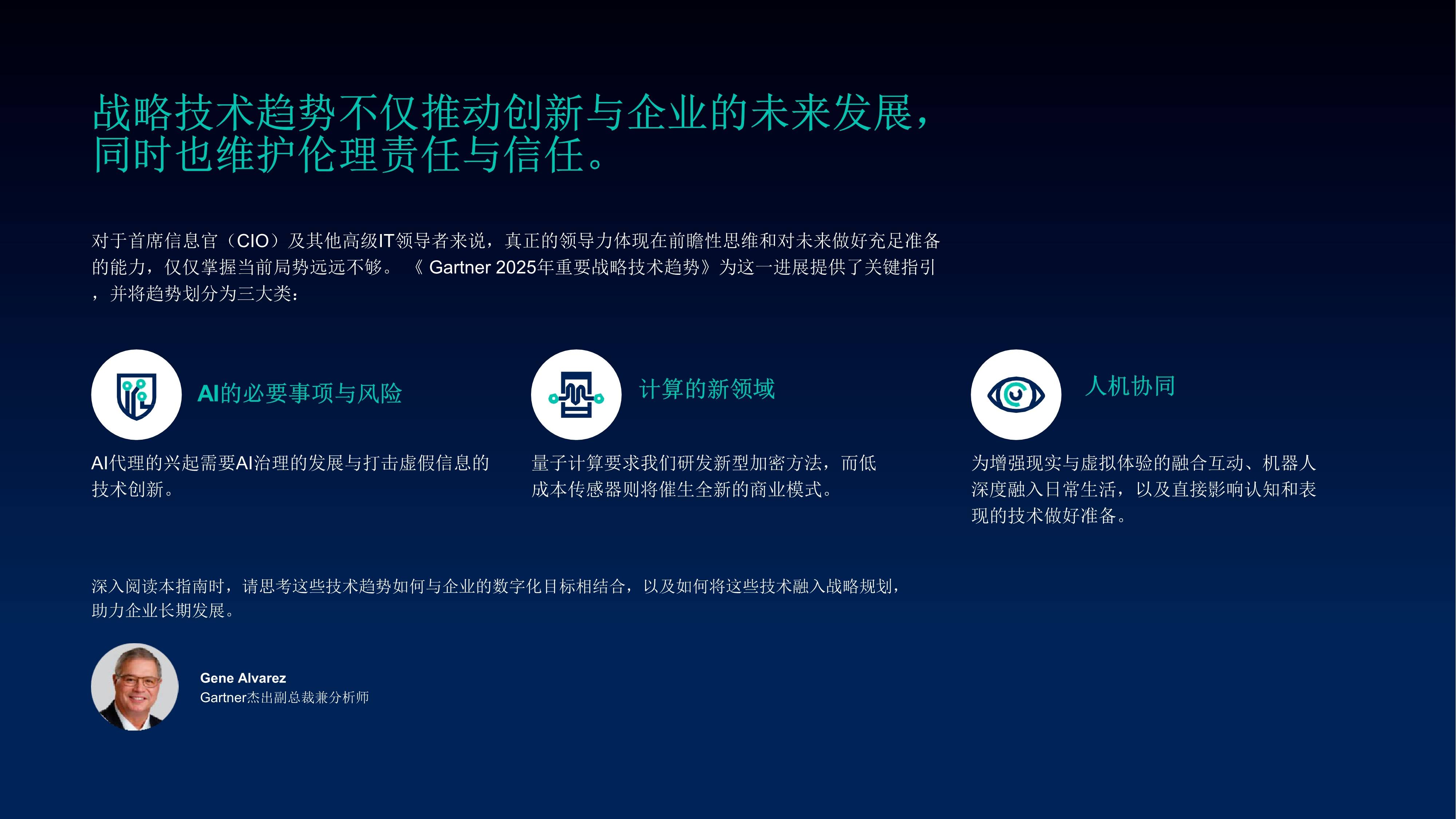 战略技术趋势不仅推动创新与企业的未来发展，同时也维护伦理责任与信任。

对于首席信息官（CIO）及其他高级IT领导者来说，真正的领导力体现在前瞻性思维和对未来做好充足准备的能力，仅仅掌握当前局势远远不够。《 Gartner 2025年重要战略技术趋势》为这一进展提供了关键指引，并将趋势划分为三大类：

AI的必要事项与风险

AI代理的兴起需要AI治理的发展与打击虚假信息的技术创新。

计算的新领域

量子计算要求我们研发新型加密方法，而低成本传感器则将催生全新的商业模式。

人机协同

为增强现实与虚拟体验的融合互动、机器人深度融入日常生活，以及直接影响认知和表现的技术做好准备。

深入阅读本指南时，请思考这些技术趋势如何与企业的数字化目标相结合，以及如何将这些技术融入战略规划，助力企业长期发展。

Gene Alvarez
Gartner杰出副总裁兼分析师